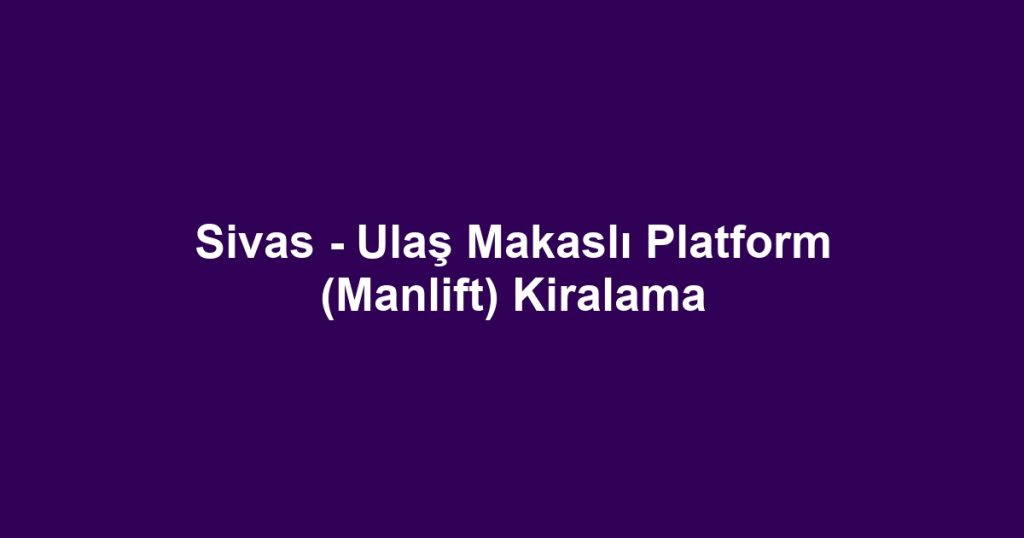 Sivas - Ulaş Makaslı Platform (Manlift) Kiralama